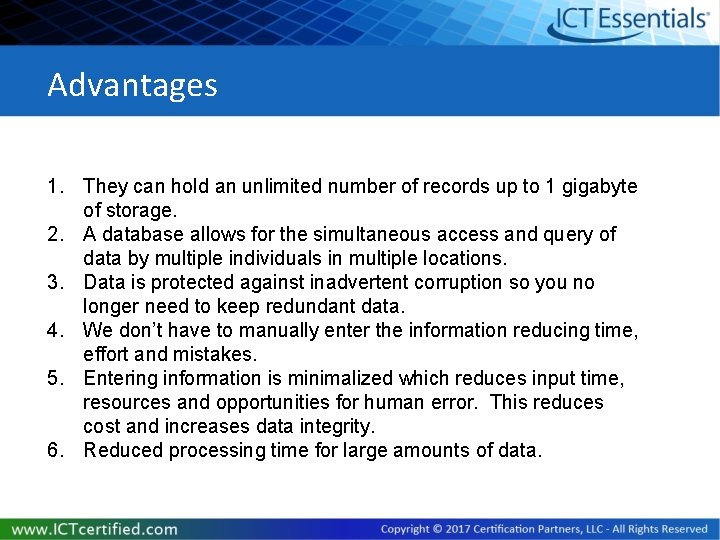 ICT Essentials®

Advantages

1. They can hold an unlimited number of records up to 1 gigabyte of storage.
2. A database allows for the simultaneous access and query of data by multiple individuals in multiple locations.
3. Data is protected against inadvertent corruption so you no longer need to keep redundant data.
4. We don't have to manually enter the information reducing time, effort and mistakes.
5. Entering information is minimalized which reduces input time, resources and opportunities for human error. This reduces cost and increases data integrity.
6. Reduced processing time for large amounts of data.

www.ICTcertified.com

Copyright © 2017 Certification Partners, LLC - All Rights Reserved